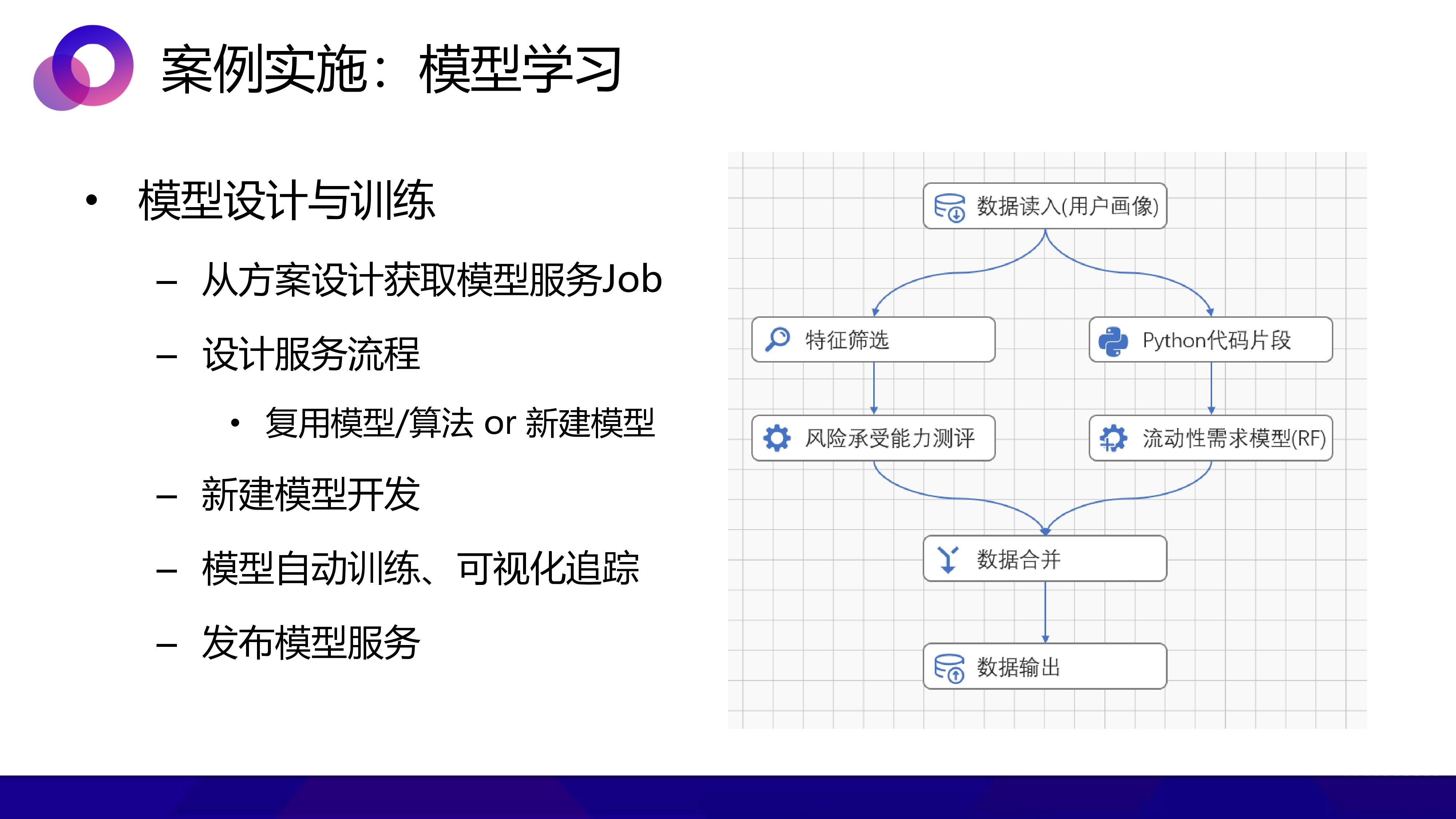 案例实施：模型学习

• 模型设计与训练

– 从方案设计获取模型服务Job

– 设计服务流程

• 复用模型/算法 or 新建模型

– 新建模型开发

– 模型自动训练、可视化追踪

– 发布模型服务

数据读入(用户画像)

特征筛选

Python代码片段

风险承受能力测评

流动性需求模型(RF)

数据合并

数据输出